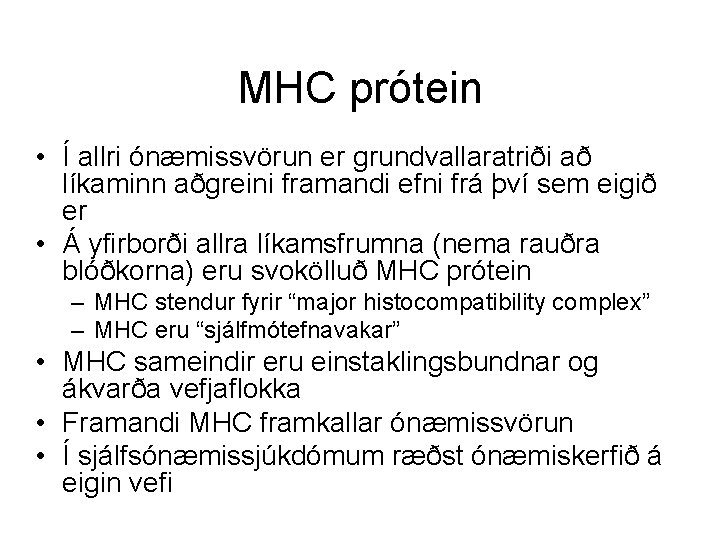 MHC prótein

• Í allri ónæmissvörun er grundvallaratriði að líkaminn aðgreini framandi efni frá því sem eigið er
• Á yfirborði allra líkamsfrumna (nema rauðra blóðkorna) eru svokölluð MHC prótein
  – MHC stendur fyrir “major histocompatibility complex”
  – MHC eru “sjálfmótefnavakar”
• MHC sameindir eru einstaklingsbundnar og ákvarða vefjaflokka
• Framandi MHC framkallar ónæmissvörun
• Í sjálfsónæmissjúkdómum ræðst ónæmiskerfið á eigin vefi